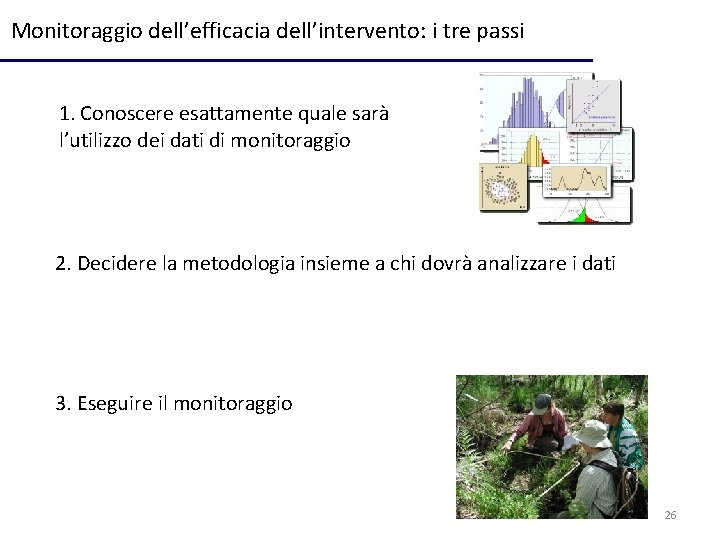 Monitoraggio dell’efficacia dell’intervento: i tre passi

1. Conoscere esattamente quale sarà l’utilizzo dei dati di monitoraggio

2. Decidere la metodologia insieme a chi dovrà analizzare i dati

3. Eseguire il monitoraggio

26